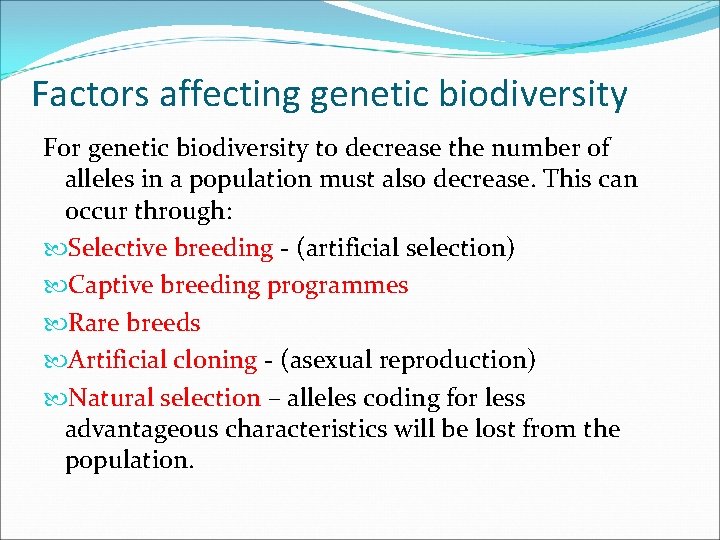 Factors affecting genetic biodiversity

For genetic biodiversity to decrease the number of alleles in a population must also decrease. This can occur through:

Selective breeding - (artificial selection)

Captive breeding programmes

Rare breeds

Artificial cloning - (asexual reproduction)

Natural selection – alleles coding for less advantageous characteristics will be lost from the population.